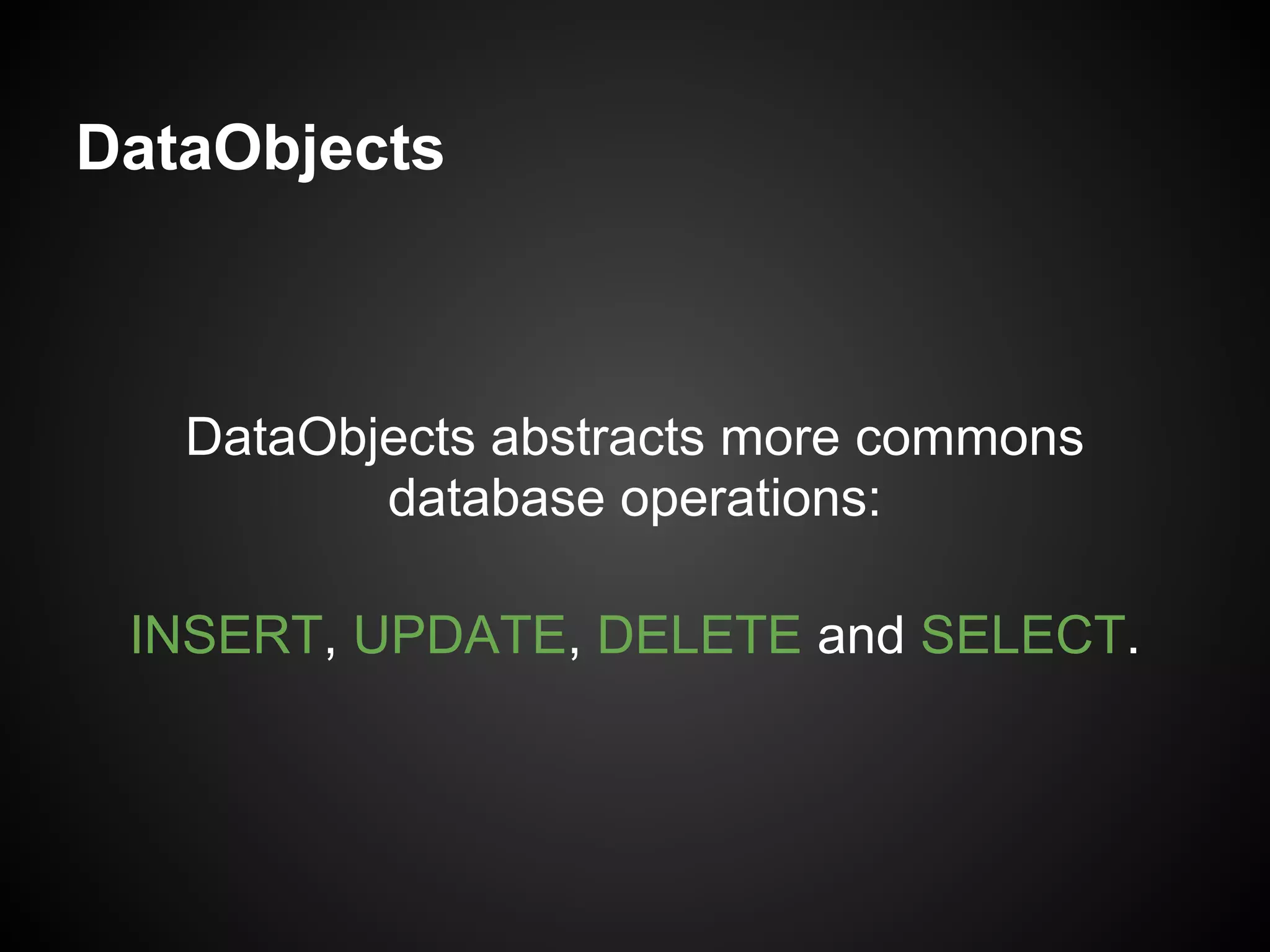 DataObjects

DataObjects abstracts more commons database operations:

INSERT, UPDATE, DELETE and SELECT.